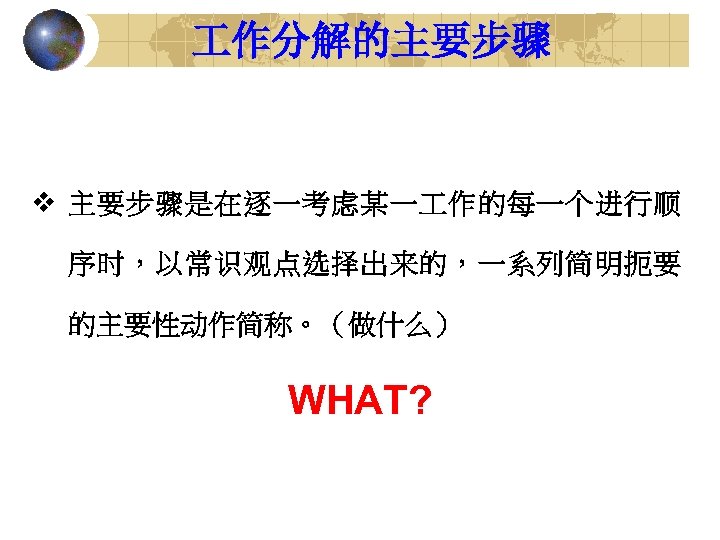 工作分解的主要步骤

❖ 主要步骤是在逐一考虑某一工作的每一个进行顺序时，以常识观点选择出来的，一系列简明扼要的主要性动作简称。（做什么）

WHAT?